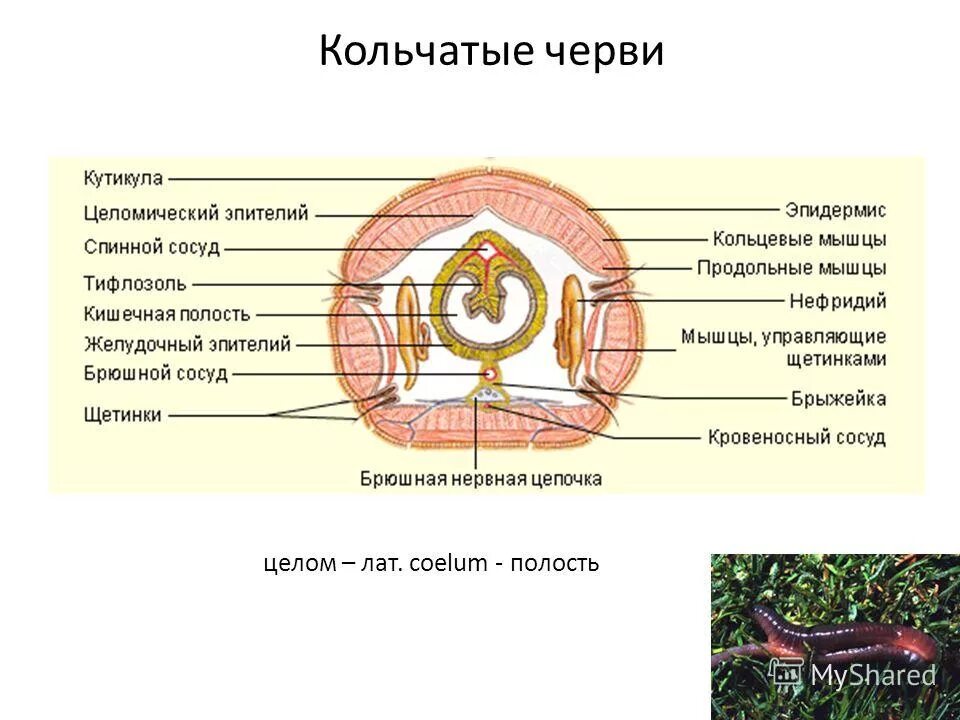 Кольчатые черви

Кутикула
Целомический эпителий
Спинной сосуд
Тифлозоль
Кишечная полость
Желудочный эпителий
Брюшной сосуд
Щетинки

Эпидермис
Кольцевые мышцы
Продольные мышцы
Нефридий
Мышцы, управляющие щетинками
Брыжейка
Кровеносный сосуд

Брюшная нервная цепочка

целом – лат. coelum - полость

MyShared